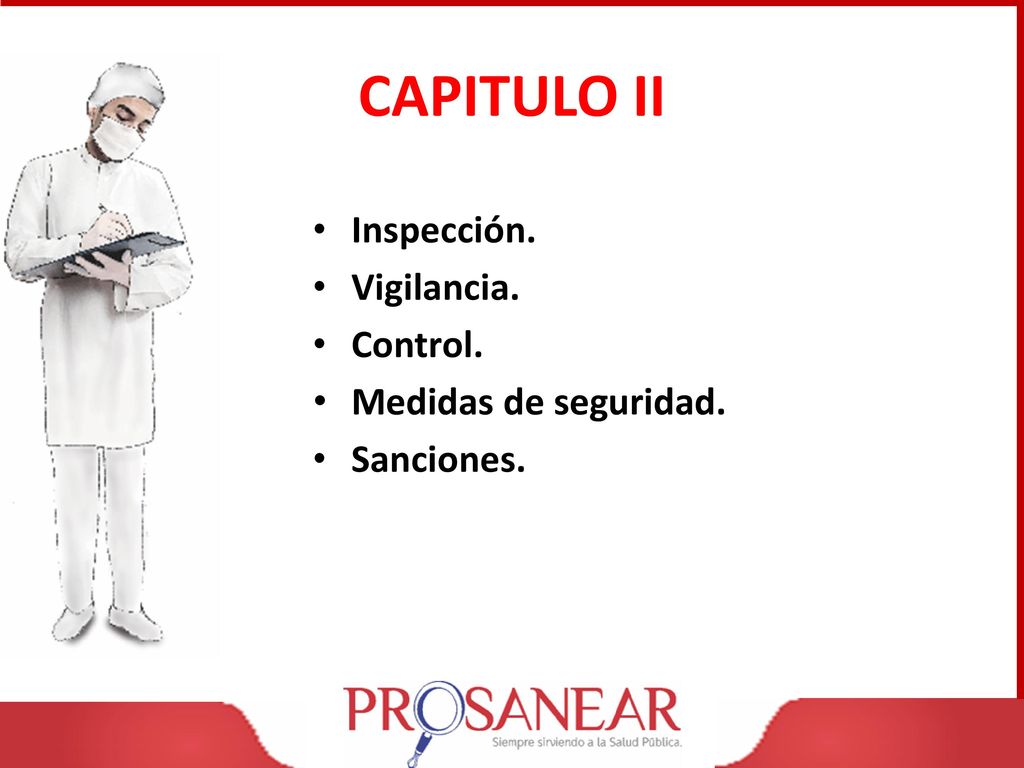 CAPITULO II

• Inspección.
• Vigilancia.
• Control.
• Medidas de seguridad.
• Sanciones.

PROSANEAR
Siempre sirviendo a la Salud Pública.